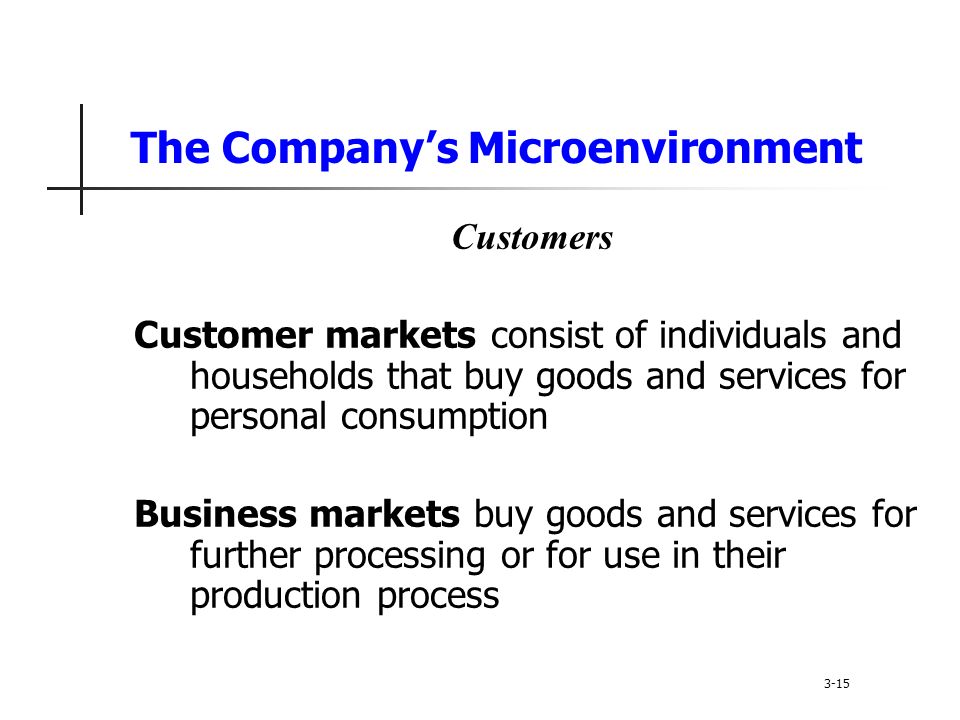 The Company's Microenvironment

Customers

Customer markets consist of individuals and households that buy goods and services for personal consumption

Business markets buy goods and services for further processing or for use in their production process

3-15